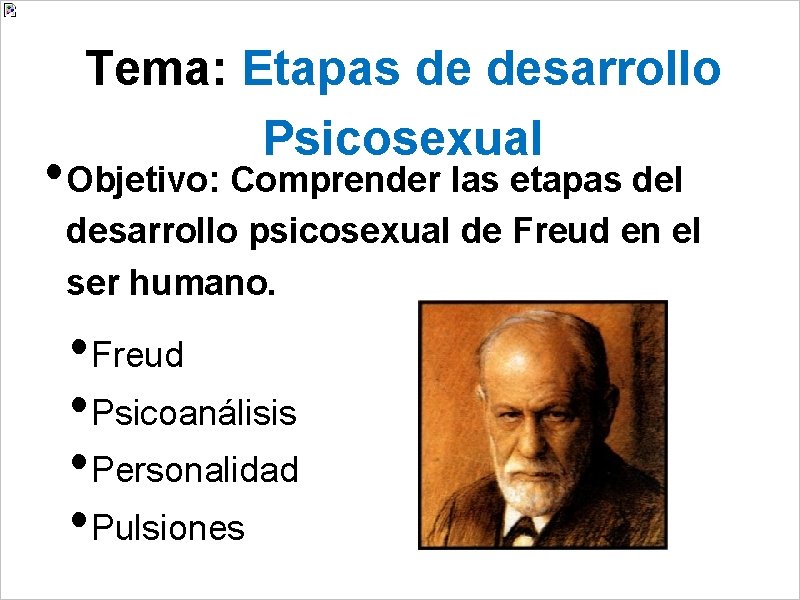 Tema: Etapas de desarrollo Psicosexual

• Objetivo: Comprender las etapas del desarrollo psicosexual de Freud en el ser humano.

• Freud
• Psicoanálisis
• Personalidad
• Pulsiones